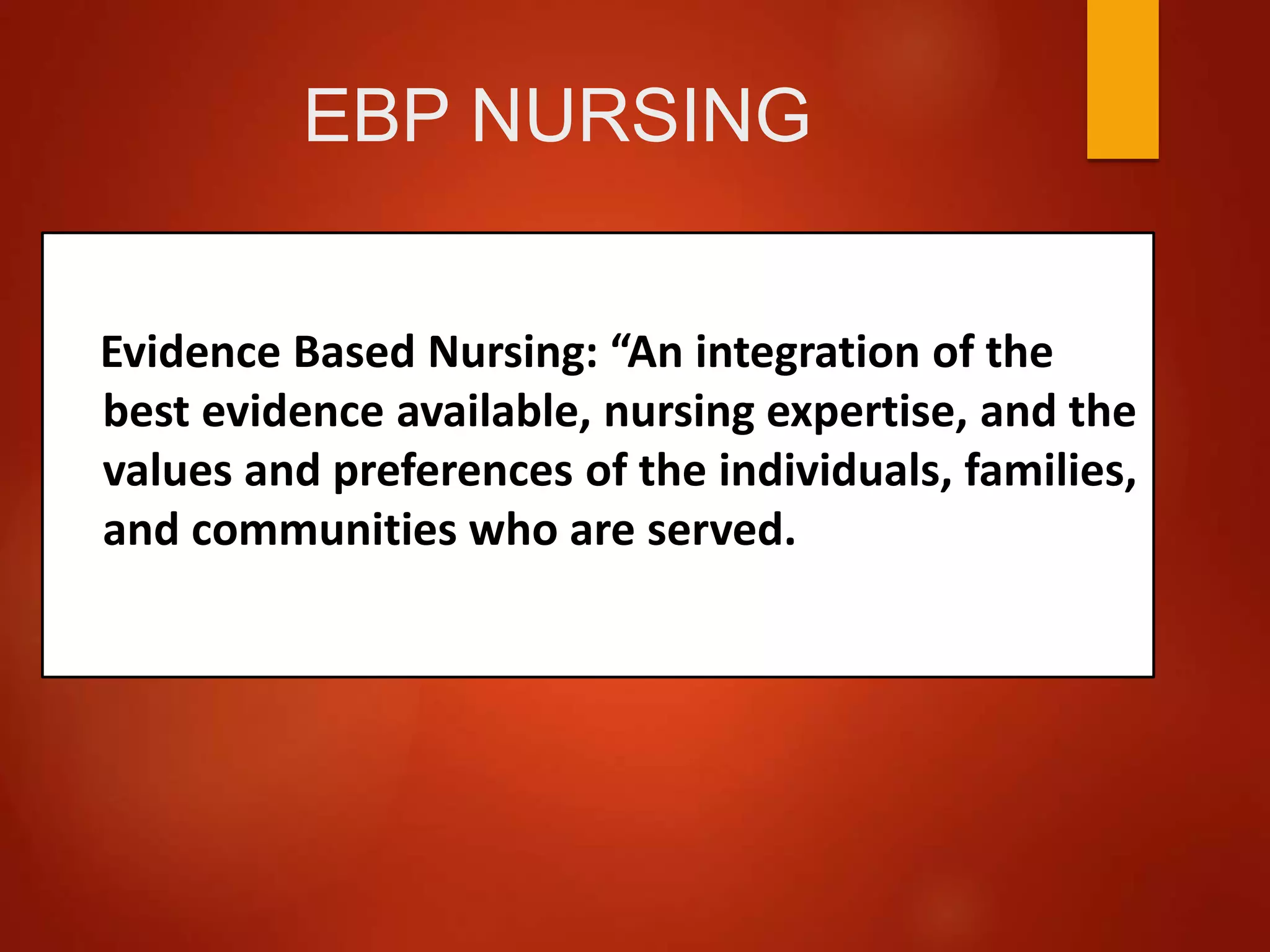 EBP NURSING

Evidence Based Nursing: “An integration of the best evidence available, nursing expertise, and the values and preferences of the individuals, families, and communities who are served.